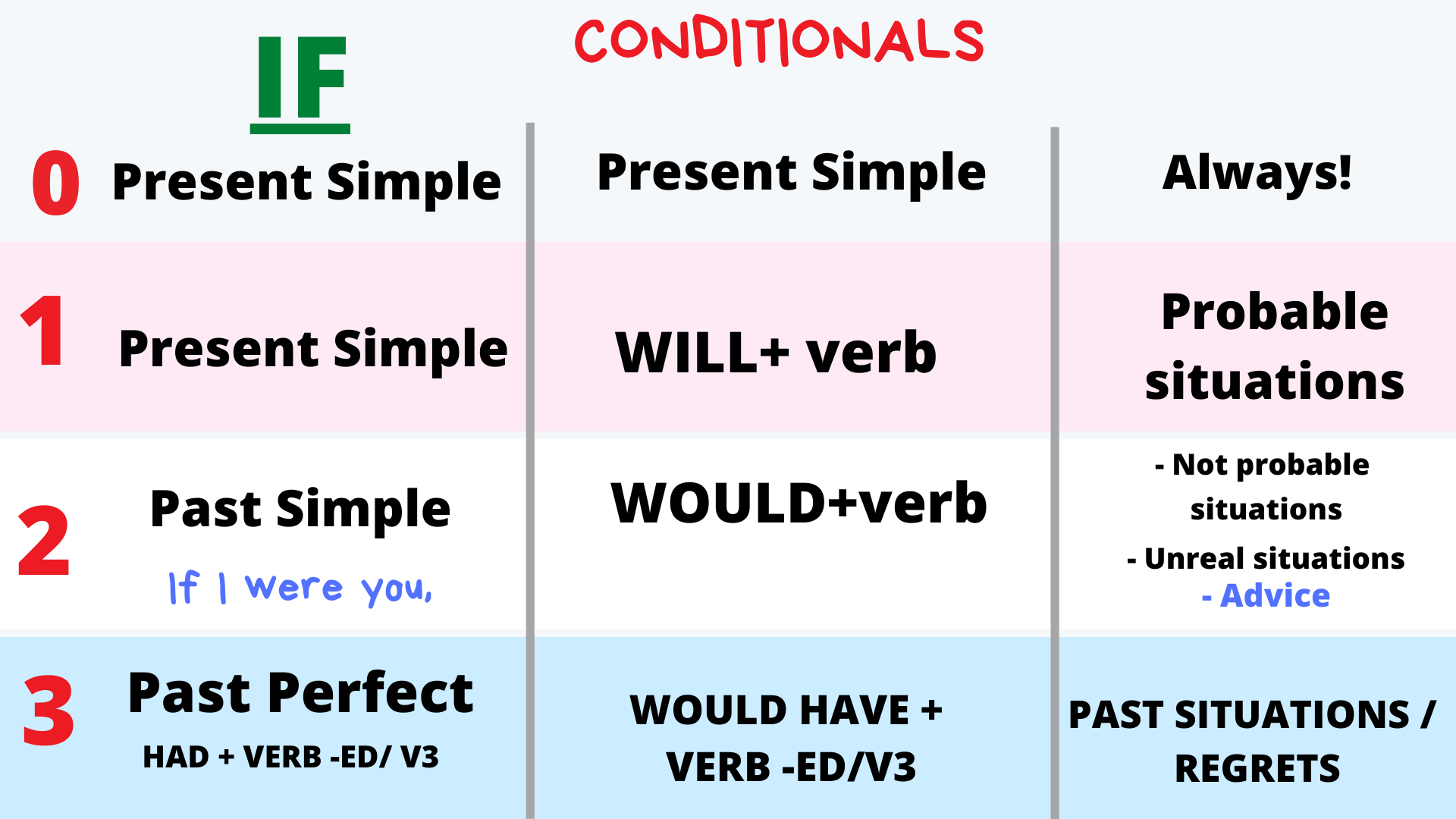 CONDITIONALS

| IF | | |
|---|---|---|
| 0 Present Simple | Present Simple | Always! |
| 1 Present Simple | WILL+ verb | Probable situations |
| 2 Past Simple If I were you, | WOULD+verb | - Not probable situations - Unreal situations - Advice |
| 3 Past Perfect HAD + VERB -ED/ V3 | WOULD HAVE + VERB -ED/V3 | PAST SITUATIONS / REGRETS |